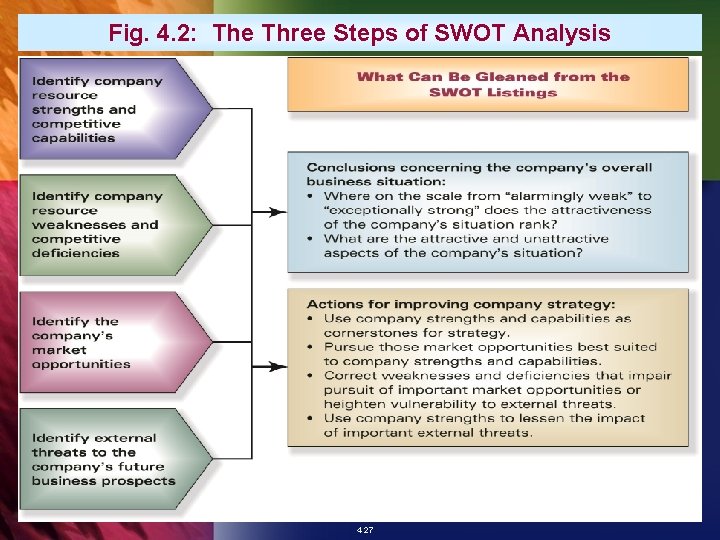 Fig. 4.2: The Three Steps of SWOT Analysis

Identify company resource strengths and competitive capabilities

Identify company resource weaknesses and competitive deficiencies

Identify the company's market opportunities

Identify external threats to the company's future business prospects

What Can Be Gleaned from the SWOT Listings

Conclusions concerning the company's overall business situation:
• Where on the scale from "alarmingly weak" to "exceptionally strong" does the attractiveness of the company's situation rank?
• What are the attractive and unattractive aspects of the company's situation?

Actions for improving company strategy:
• Use company strengths and capabilities as cornerstones for strategy.
• Pursue those market opportunities best suited to company strengths and capabilities.
• Correct weaknesses and deficiencies that impair pursuit of important market opportunities or heighten vulnerability to external threats.
• Use company strengths to lessen the impact of important external threats.

4-27